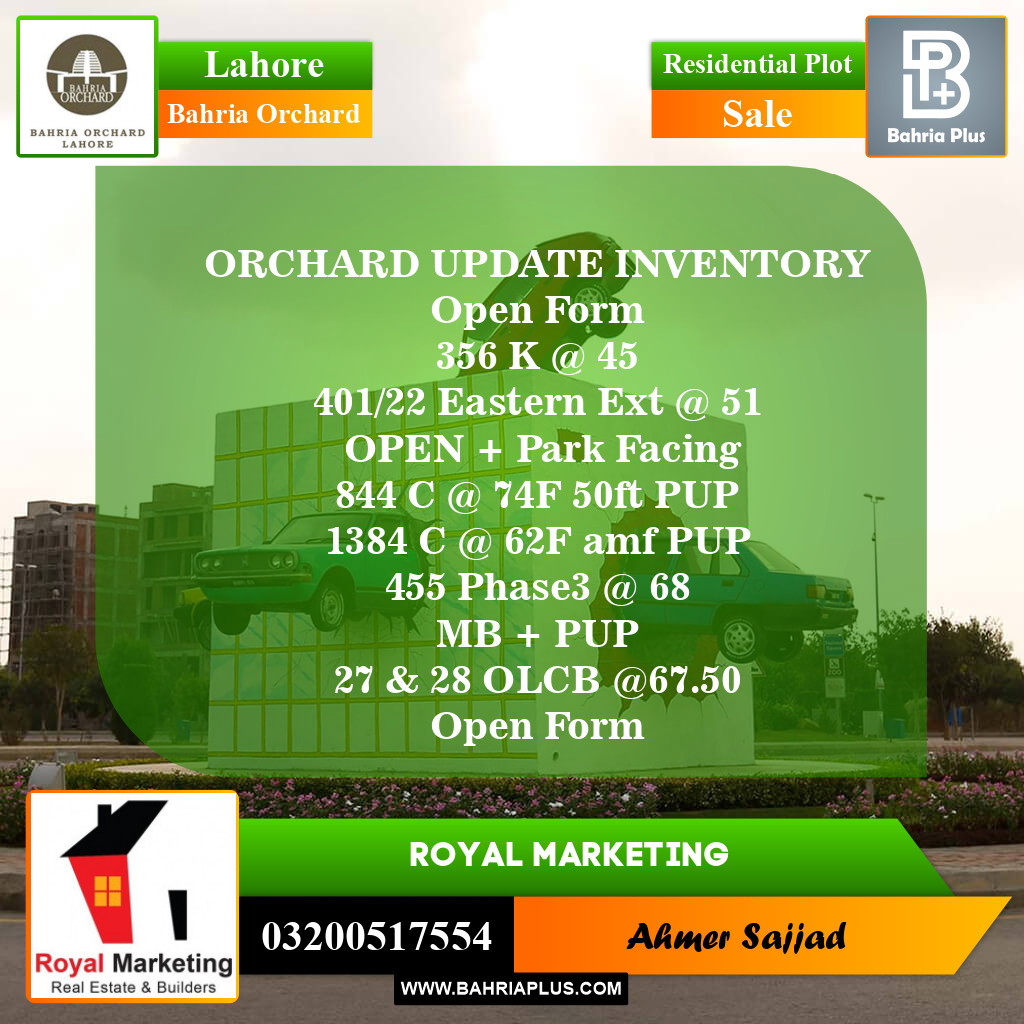 BAHRIA ORCHARD
BAHRIA ORCHARD LAHORE

Lahore
Bahria Orchard

Residential Plot
Sale

Bahria Plus

ORCHARD UPDATE INVENTORY
Open Form
356 K @ 45
401/22 Eastern Ext @ 51
OPEN + Park Facing
844 C @ 74F 50ft PUP
1384 C @ 62F amf PUP
455 Phase3 @ 68
MB + PUP
27 & 28 OLCB @67.50
Open Form

Royal Marketing
Real Estate & Builders

ROYAL MARKETING

03200517554

Ahmer Sajjad

WWW.BAHRIAPLUS.COM